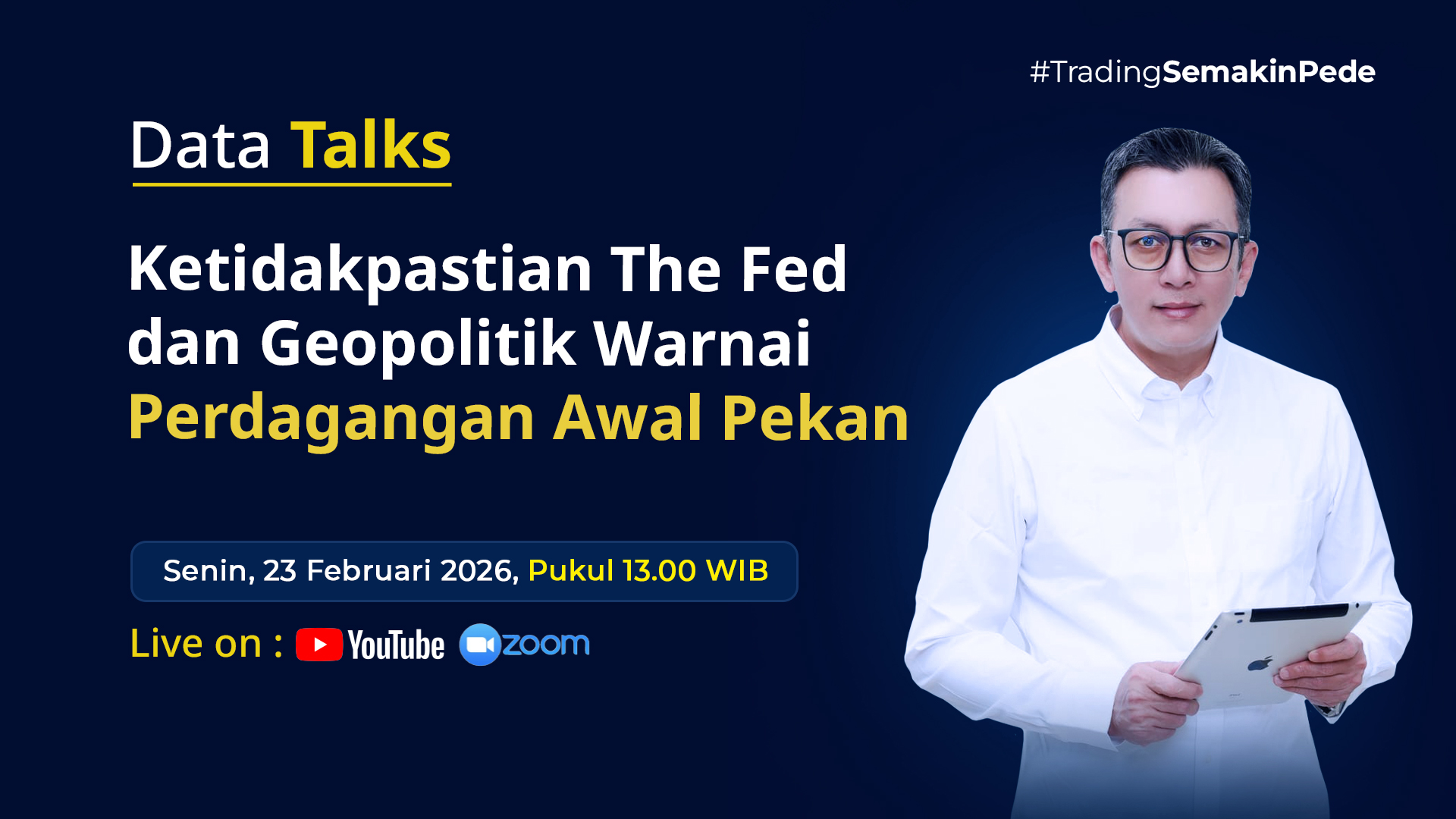 #TradingSemakinPede

Data Talks

Ketidakpastian The Fed dan Geopolitik Warnai Perdagangan Awal Pekan

Senin, 23 Februari 2026, Pukul 13.00 WIB

Live on : YouTube zoom